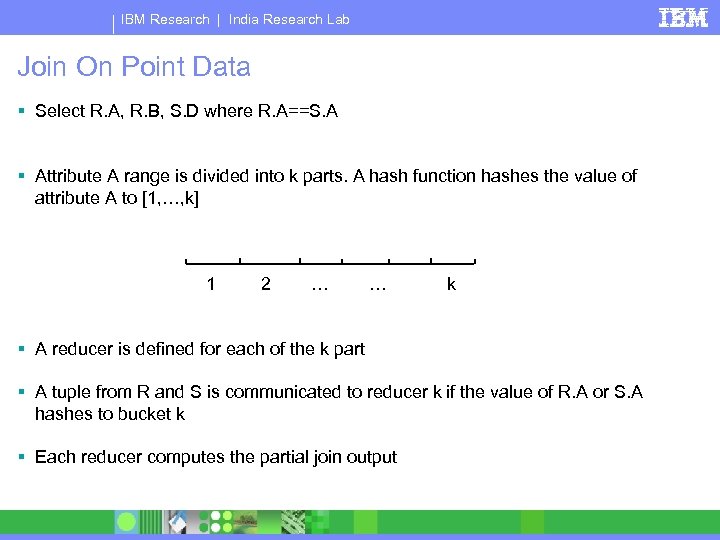 IBM Research | India Research Lab

IBM

Join On Point Data

▪ Select R.A, R.B, S.D where R.A==S.A

▪ Attribute A range is divided into k parts. A hash function hashes the value of attribute A to [1,…,k]

1 2 … … k

▪ A reducer is defined for each of the k part

▪ A tuple from R and S is communicated to reducer k if the value of R.A or S.A hashes to bucket k

▪ Each reducer computes the partial join output